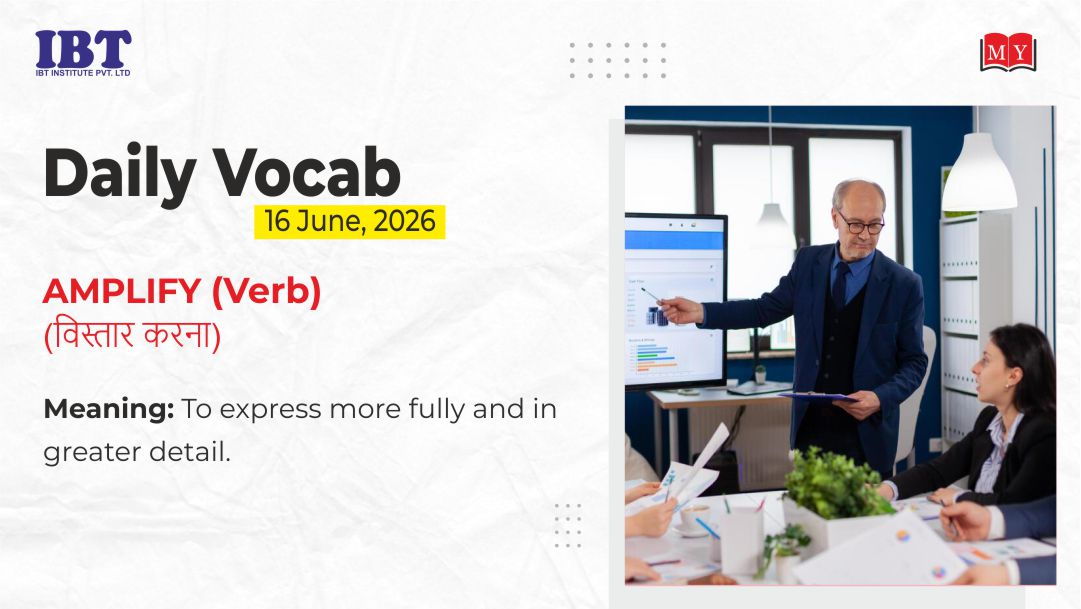 IBT
IBT INSTITUTE PVT. LTD

MY

Daily Vocab
16 June, 2026

AMPLIFY (Verb)
(विस्तार करना)

Meaning: To express more fully and in greater detail.